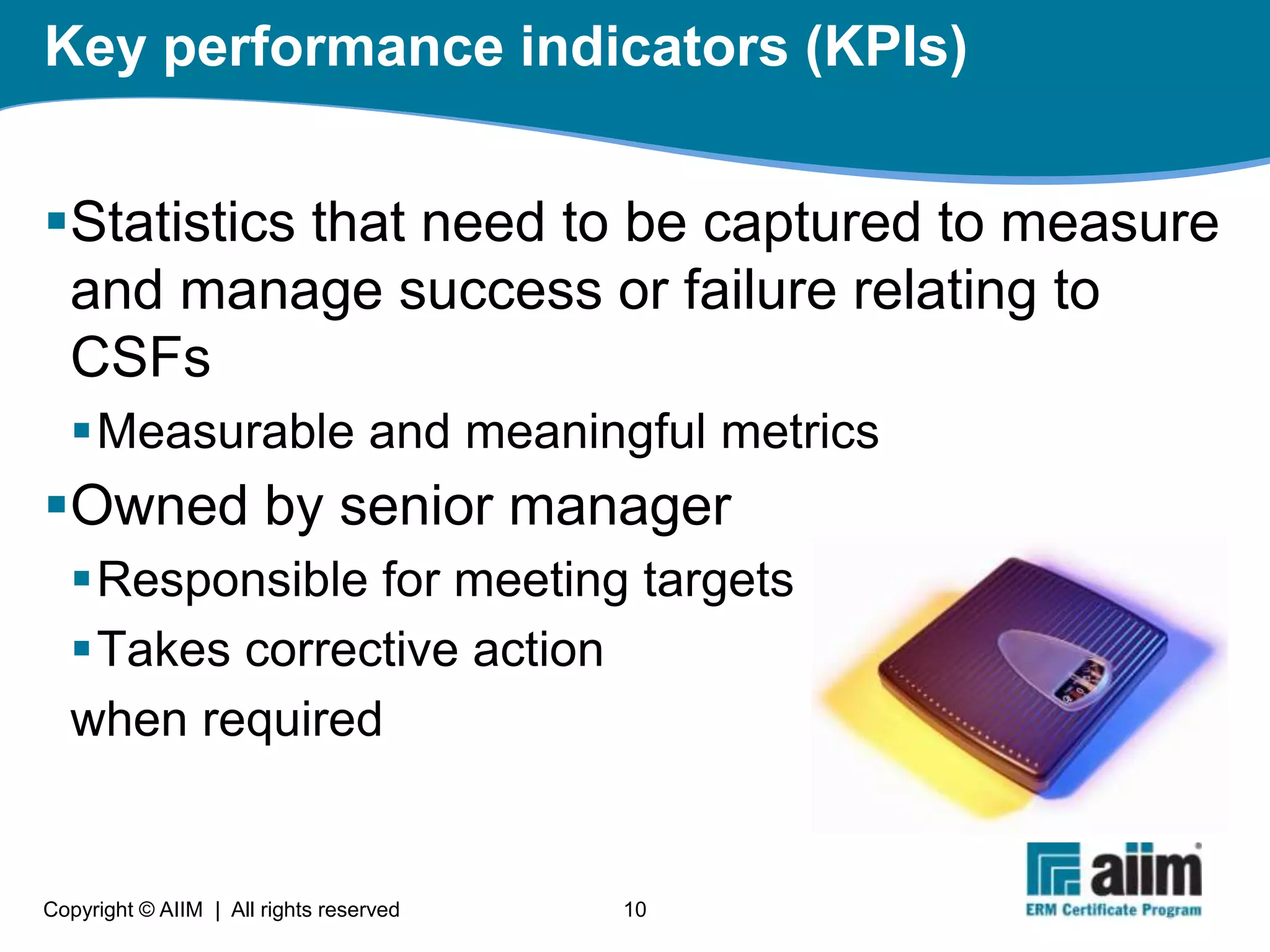 Key performance indicators (KPIs)

Statistics that need to be captured to measure and manage success or failure relating to CSFs

Measurable and meaningful metrics

Owned by senior manager

Responsible for meeting targets

Takes corrective action

when required

Copyright © AIIM | All rights reserved

10

aiim

ERM Certificate Program